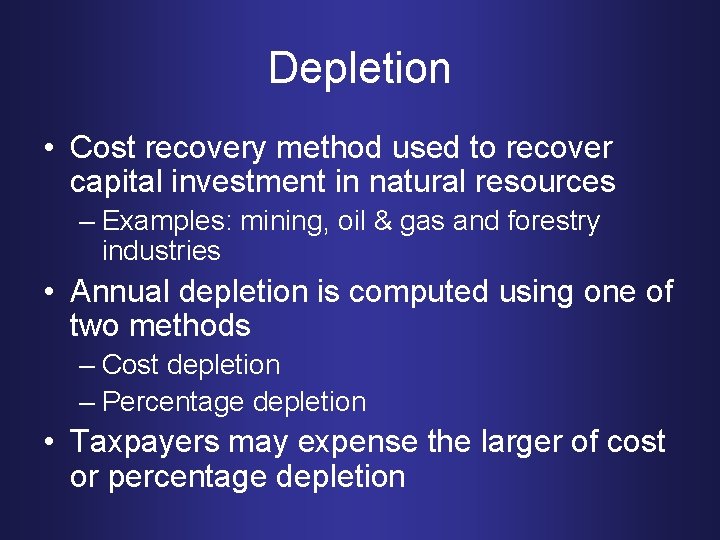 Depletion

• Cost recovery method used to recover capital investment in natural resources

– Examples: mining, oil & gas and forestry industries

• Annual depletion is computed using one of two methods

– Cost depletion

– Percentage depletion

• Taxpayers may expense the larger of cost or percentage depletion